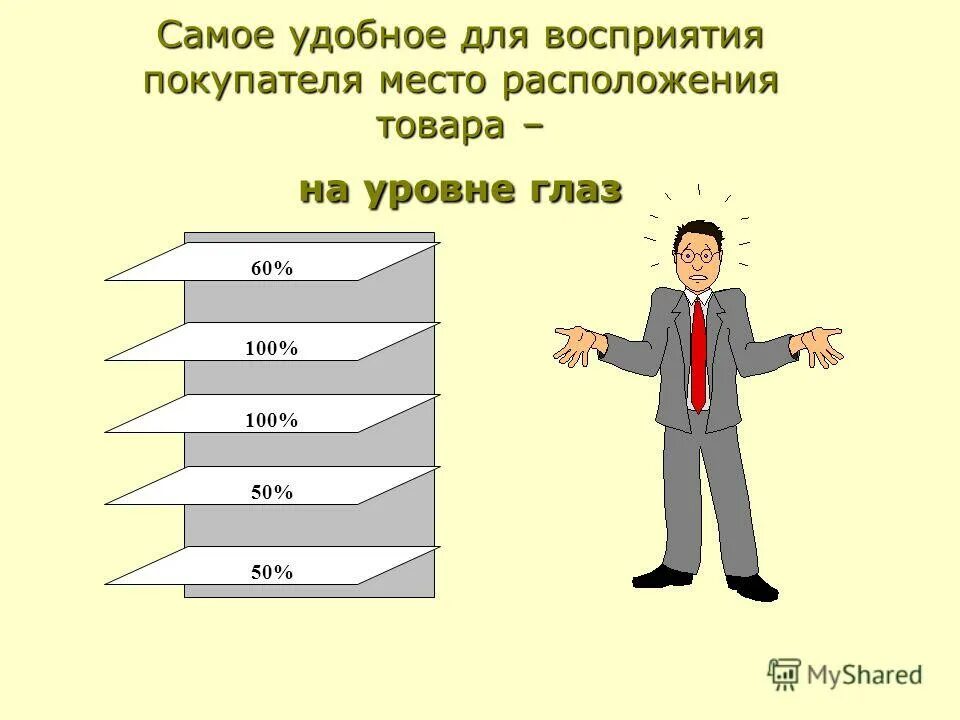 Самое удобное для восприятия покупателя место расположения товара –

на уровне глаз

60%

100%

100%

50%

50%

MyShared